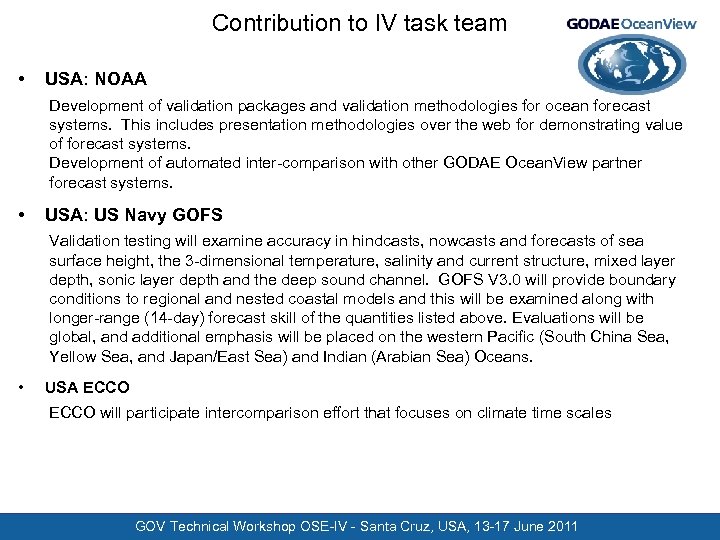 Contribution to IV task team

GODAE OceanView

• USA: NOAA

Development of validation packages and validation methodologies for ocean forecast systems. This includes presentation methodologies over the web for demonstrating value of forecast systems.
Development of automated inter-comparison with other GODAE OceanView partner forecast systems.

• USA: US Navy GOFS

Validation testing will examine accuracy in hindcasts, nowcasts and forecasts of sea surface height, the 3-dimensional temperature, salinity and current structure, mixed layer depth, sonic layer depth and the deep sound channel. GOFS V3.0 will provide boundary conditions to regional and nested coastal models and this will be examined along with longer-range (14-day) forecast skill of the quantities listed above. Evaluations will be global, and additional emphasis will be placed on the western Pacific (South China Sea, Yellow Sea, and Japan/East Sea) and Indian (Arabian Sea) Oceans.

• USA ECCO

ECCO will participate intercomparison effort that focuses on climate time scales

GOV Technical Workshop OSE-IV - Santa Cruz, USA, 13-17 June 2011